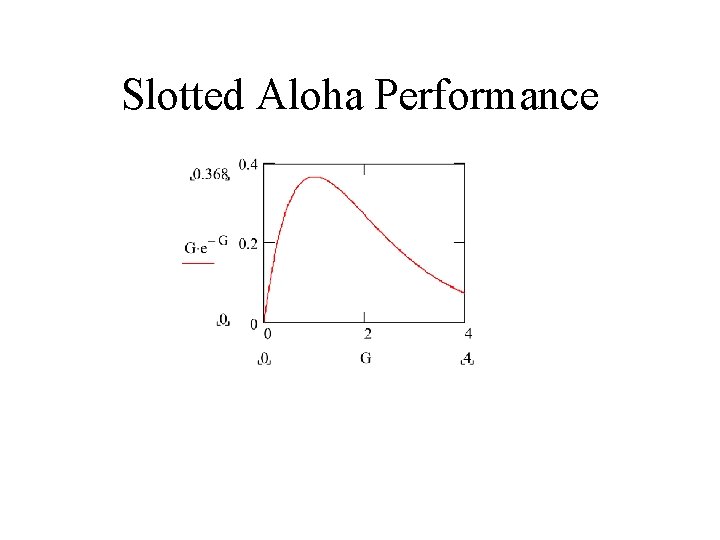 Slotted Aloha Performance

0.368

0.4

$G \cdot e^{-G}$

0.2

0

0

0

2

4

0

G

4